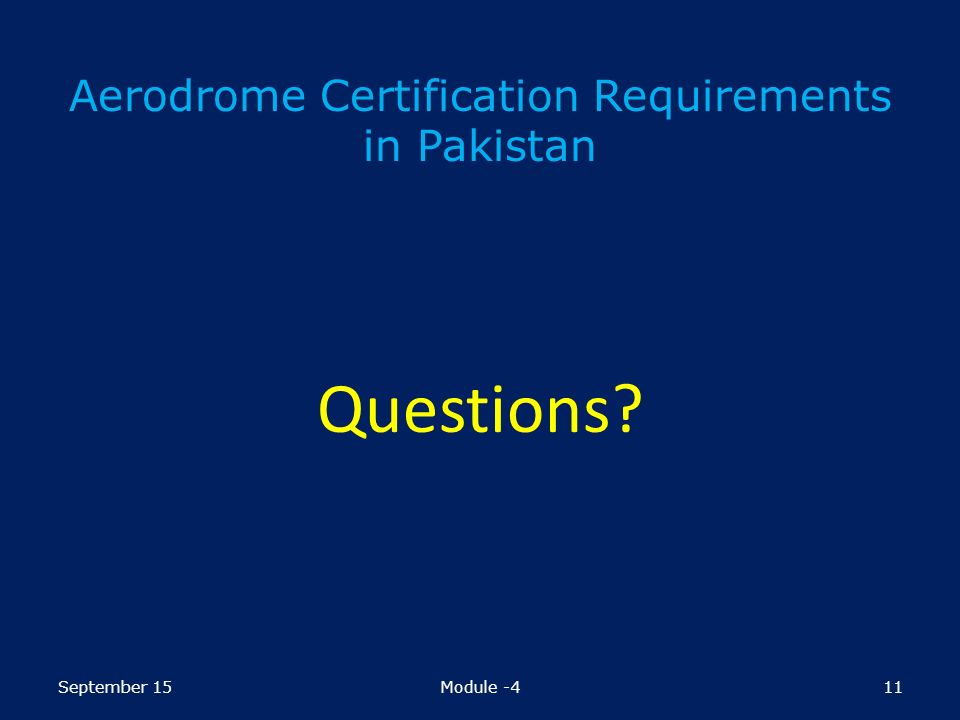 Aerodrome Certification Requirements in Pakistan

Questions?

September 15

Module -4

11